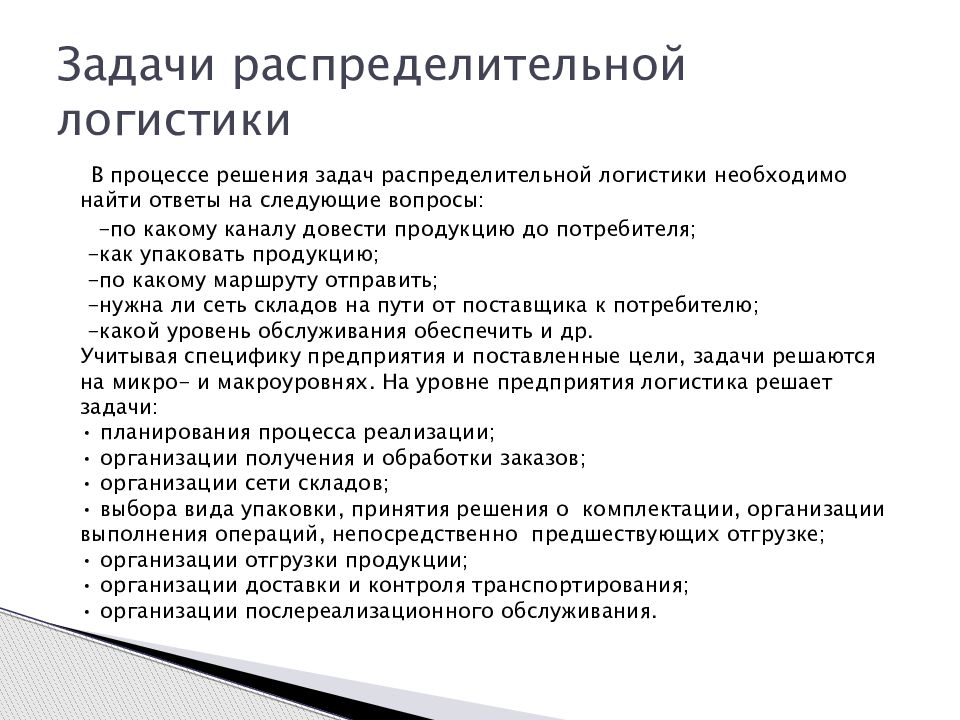 Задачи распределительной логистики

В процессе решения задач распределительной логистики необходимо найти ответы на следующие вопросы:
-по какому каналу довести продукцию до потребителя;
-как упаковать продукцию;
-по какому маршруту отправить;
-нужна ли сеть складов на пути от поставщика к потребителю;
-какой уровень обслуживания обеспечить и др.
Учитывая специфику предприятия и поставленные цели, задачи решаются на микро- и макроуровнях. На уровне предприятия логистика решает задачи:
• планирования процесса реализации;
• организации получения и обработки заказов;
• организации сети складов;
• выбора вида упаковки, принятия решения о комплектации, организации выполнения операций, непосредственно предшествующих отгрузке;
• организации отгрузки продукции;
• организации доставки и контроля транспортирования;
• организации послереализационного обслуживания.